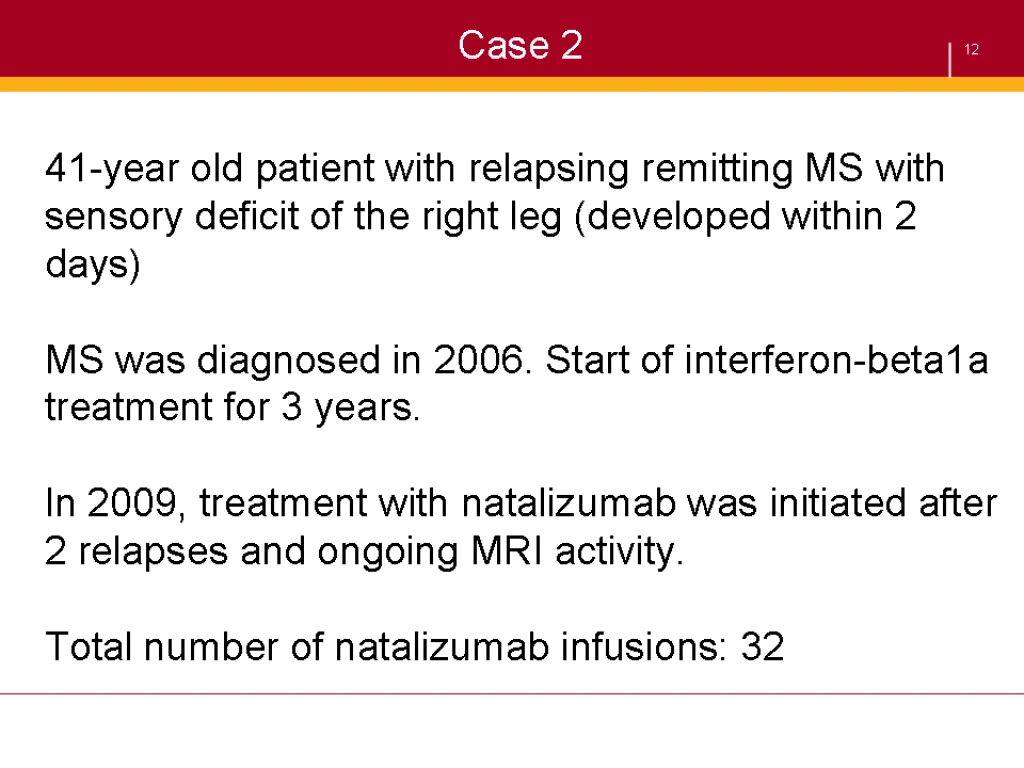 Case 2

12

41-year old patient with relapsing remitting MS with sensory deficit of the right leg (developed within 2 days)

MS was diagnosed in 2006. Start of interferon-beta1a treatment for 3 years.

In 2009, treatment with natalizumab was initiated after 2 relapses and ongoing MRI activity.

Total number of natalizumab infusions: 32